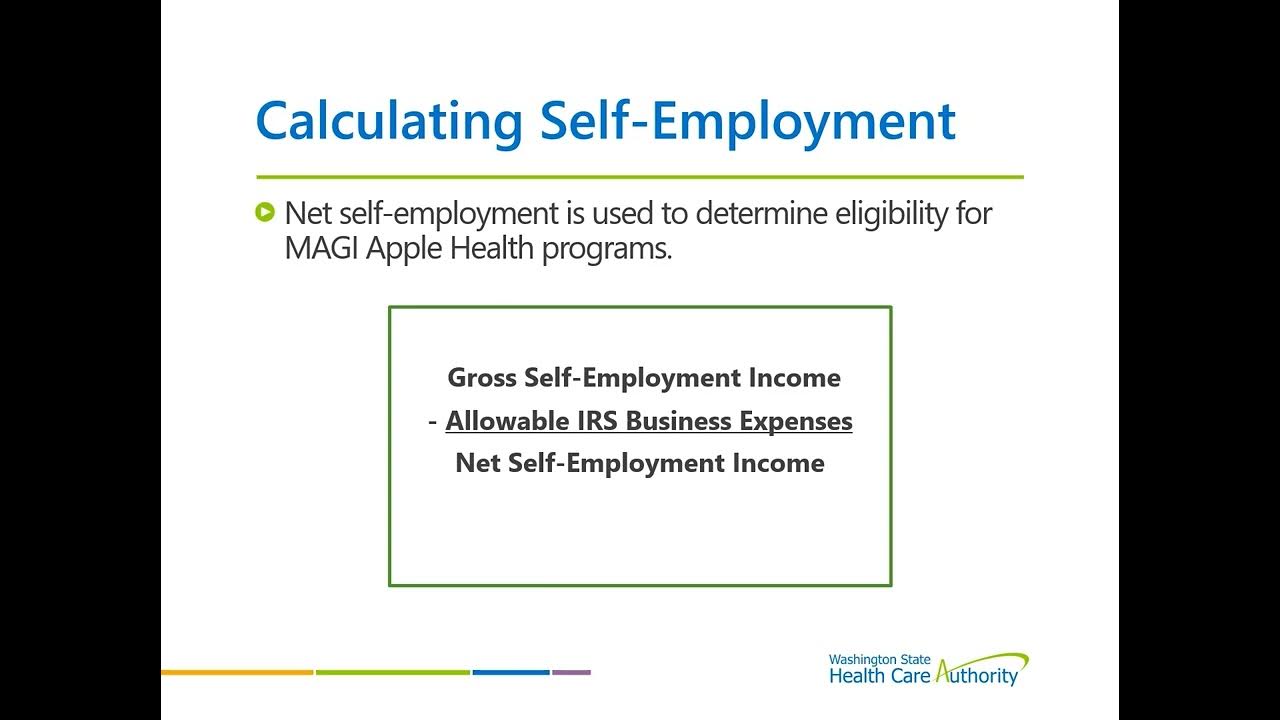 Calculating Self-Employment

Net self-employment is used to determine eligibility for MAGI Apple Health programs.

Gross Self-Employment Income
- Allowable IRS Business Expenses
Net Self-Employment Income

Washington State
Health Care Authority